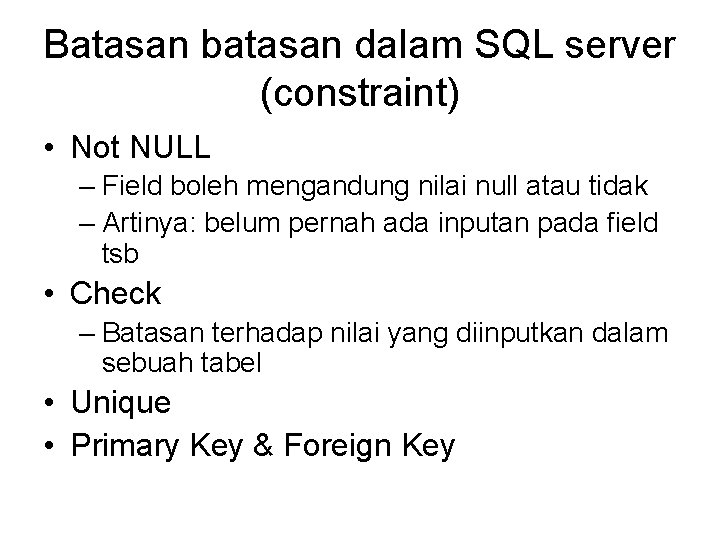 Batasan batasan dalam SQL server (constraint)

• Not NULL
  – Field boleh mengandung nilai null atau tidak
  – Artinya: belum pernah ada inputan pada field tsb
• Check
  – Batasan terhadap nilai yang diinputkan dalam sebuah tabel
• Unique
• Primary Key & Foreign Key